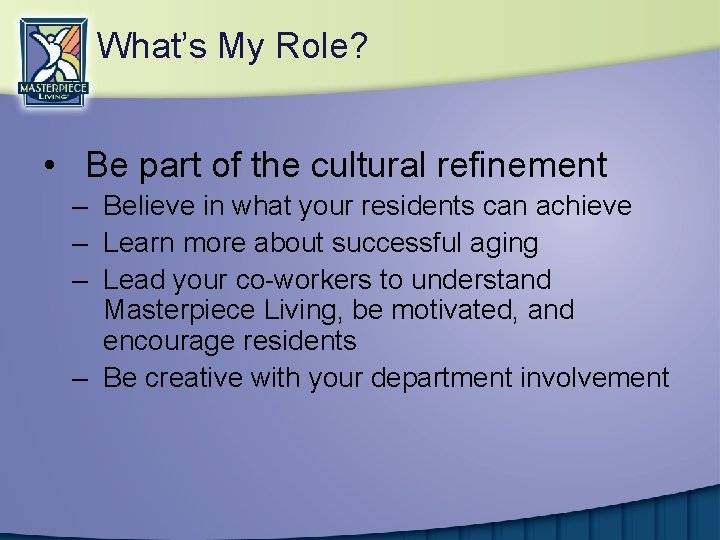 MASTERPIECE LIVING

What's My Role?

• Be part of the cultural refinement
– Believe in what your residents can achieve
– Learn more about successful aging
– Lead your co-workers to understand Masterpiece Living, be motivated, and encourage residents
– Be creative with your department involvement